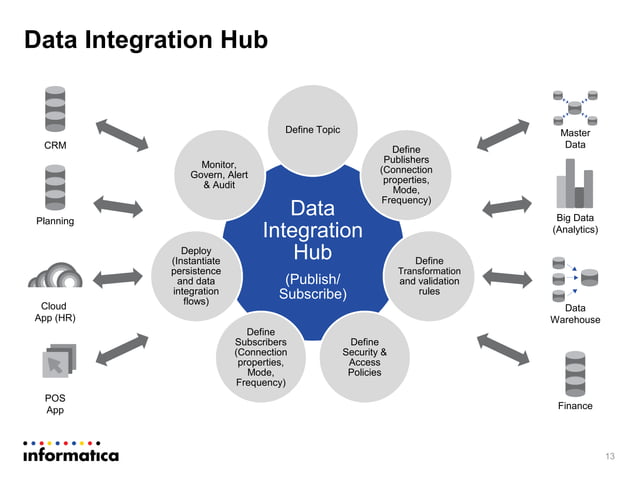 Data Integration Hub

CRM

Planning

Cloud App (HR)

POS App

Define Topic

Define Publishers (Connection properties, Mode, Frequency)

Define Transformation and validation rules

Define Security & Access Policies

Define Subscribers (Connection properties, Mode, Frequency)

Deploy (Instantiate persistence and data integration flows)

Monitor, Govern, Alert & Audit

Data Integration Hub

(Publish/ Subscribe)

Master Data

Big Data (Analytics)

Data Warehouse

Finance

informatica

13